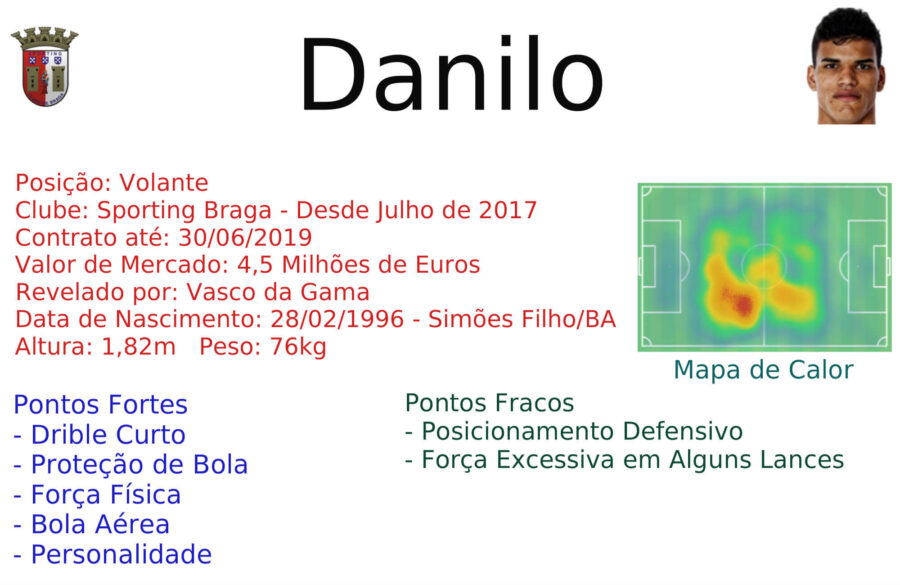 Danilo

Posição: Volante
Clube: Sporting Braga - Desde Julho de 2017
Contrato até: 30/06/2019
Valor de Mercado: 4,5 Milhões de Euros
Revelado por: Vasco da Gama
Data de Nascimento: 28/02/1996 - Simões Filho/BA
Altura: 1,82m Peso: 76kg

Mapa de Calor

Pontos Fortes
- Drible Curto
- Proteção de Bola
- Força Física
- Bola Aérea
- Personalidade

Pontos Fracos
- Posicionamento Defensivo
- Força Excessiva em Alguns Lances